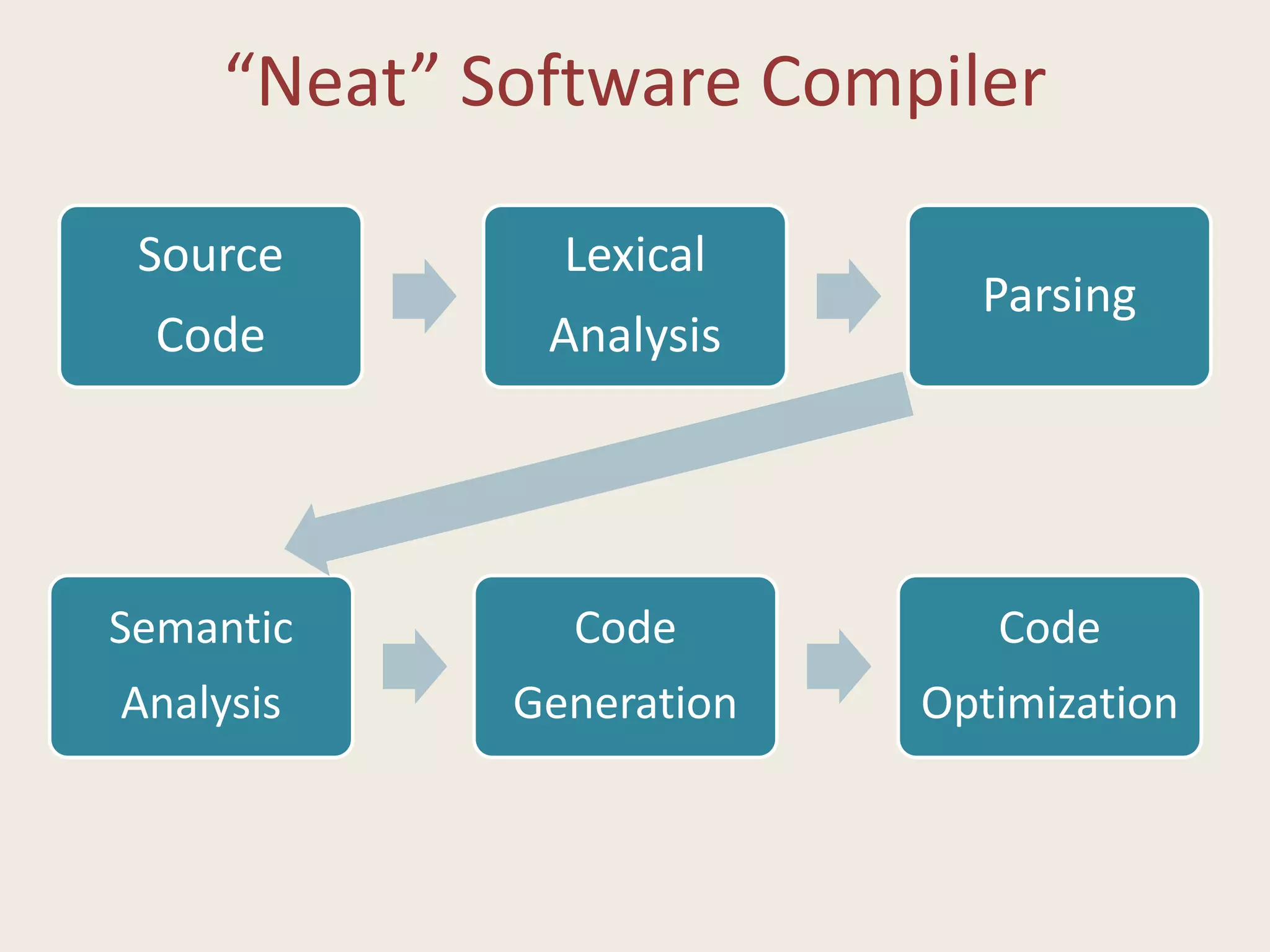 “Neat” Software Compiler

Source Code

Lexical Analysis

Parsing

Semantic Analysis

Code Generation

Code Optimization